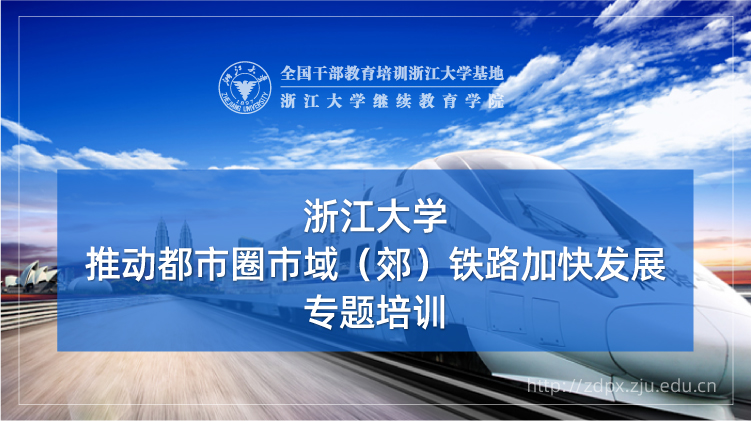 浙江大学
1897
ZHEJIANG UNIVERSITY

全国干部教育培训浙江大学基地
浙江大学继续教育学院

浙江大学
推动都市圈市域（郊）铁路加快发展
专题培训

http://zdpx.zju.edu.cn